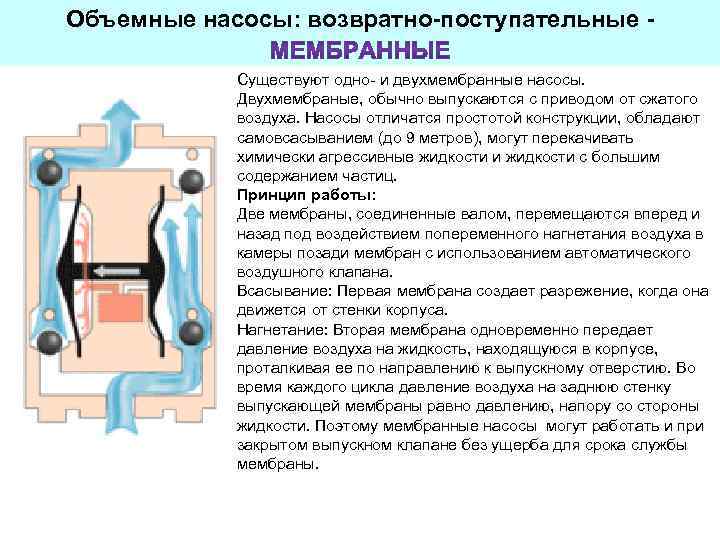 Объемные насосы: возвратно-поступательные - МЕМБРАННЫЕ

Существуют одно- и двухмембранные насосы. Двухмембраные, обычно выпускаются с приводом от сжатого воздуха. Насосы отличатся простотой конструкции, обладают самовсасыванием (до 9 метров), могут перекачивать химически агрессивные жидкости и жидкости с большим содержанием частиц.

Принцип работы:
Две мембраны, соединенные валом, перемещаются вперед и назад под воздействием попеременного нагнетания воздуха в камеры позади мембран с использованием автоматического воздушного клапана.
Всасывание: Первая мембрана создает разрежение, когда она движется от стенки корпуса.
Нагнетание: Вторая мембрана одновременно передает давление воздуха на жидкость, находящуюся в корпусе, проталкивая ее по направлению к выпускному отверстию. Во время каждого цикла давление воздуха на заднюю стенку выпускающей мембраны равно давлению, напору со стороны жидкости. Поэтому мембранные насосы могут работать и при закрытом выпускном клапане без ущерба для срока службы мембраны.